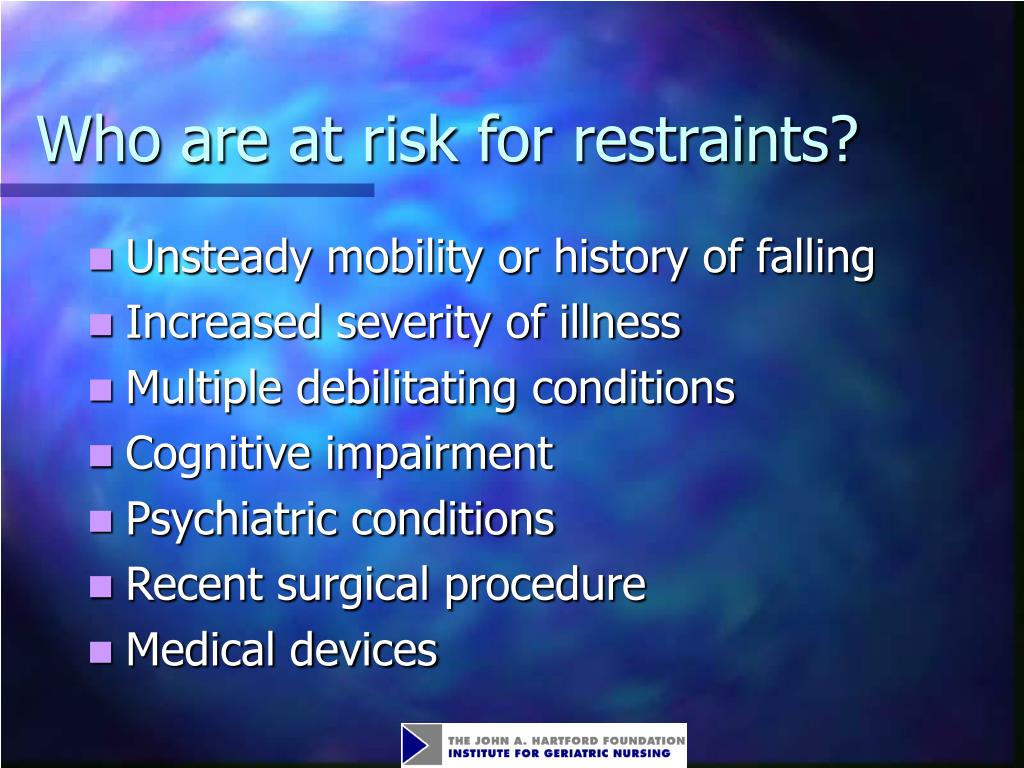 Who are at risk for restraints?

- Unsteady mobility or history of falling
- Increased severity of illness
- Multiple debilitating conditions
- Cognitive impairment
- Psychiatric conditions
- Recent surgical procedure
- Medical devices

THE JOHN A. HARTFORD FOUNDATION
INSTITUTE FOR GERIATRIC NURSING